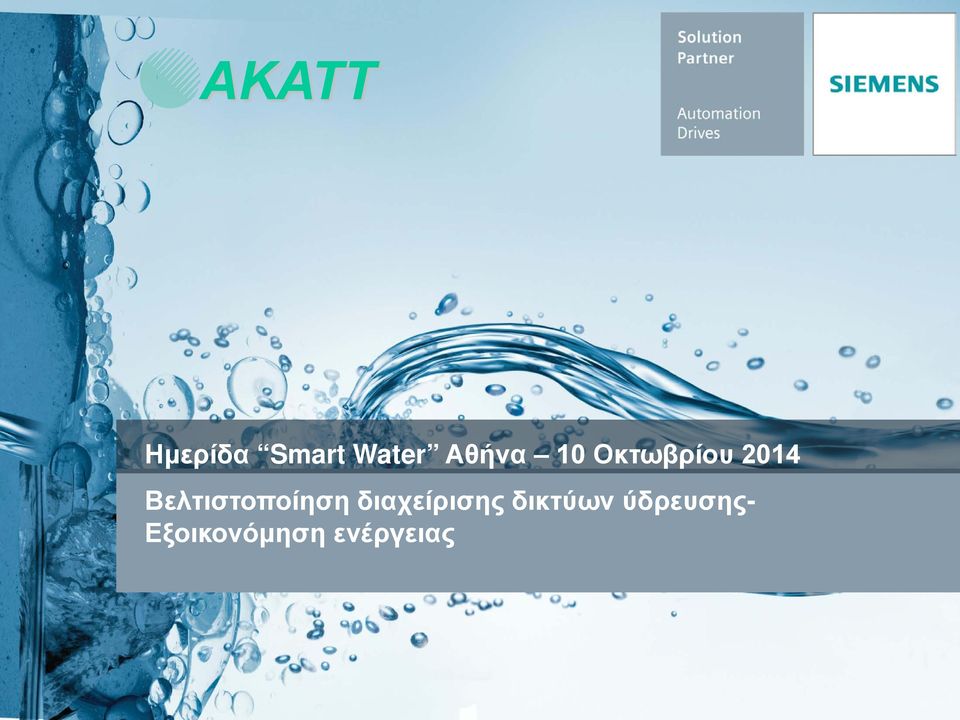 AKATT

Solution Partner

Automation Drives

SIEMENS

Ημερίδα “Smart Water” Αθήνα – 10 Οκτωβρίου 2014

Βελτιστοποίηση διαχείρισης δικτύων ύδρευσης- Εξοικονόμηση ενέργειας